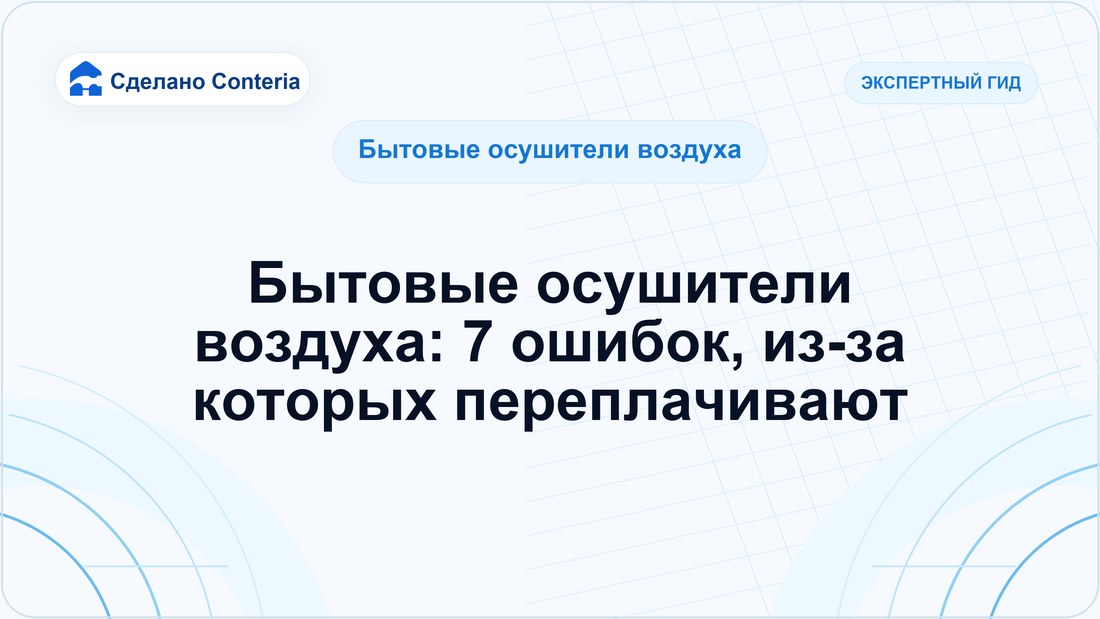 Сделано Conteria

ЭКСПЕРТНЫЙ ГИД

Бытовые осушители воздуха

Бытовые осушители воздуха: 7 ошибок, из-за которых переплачивают